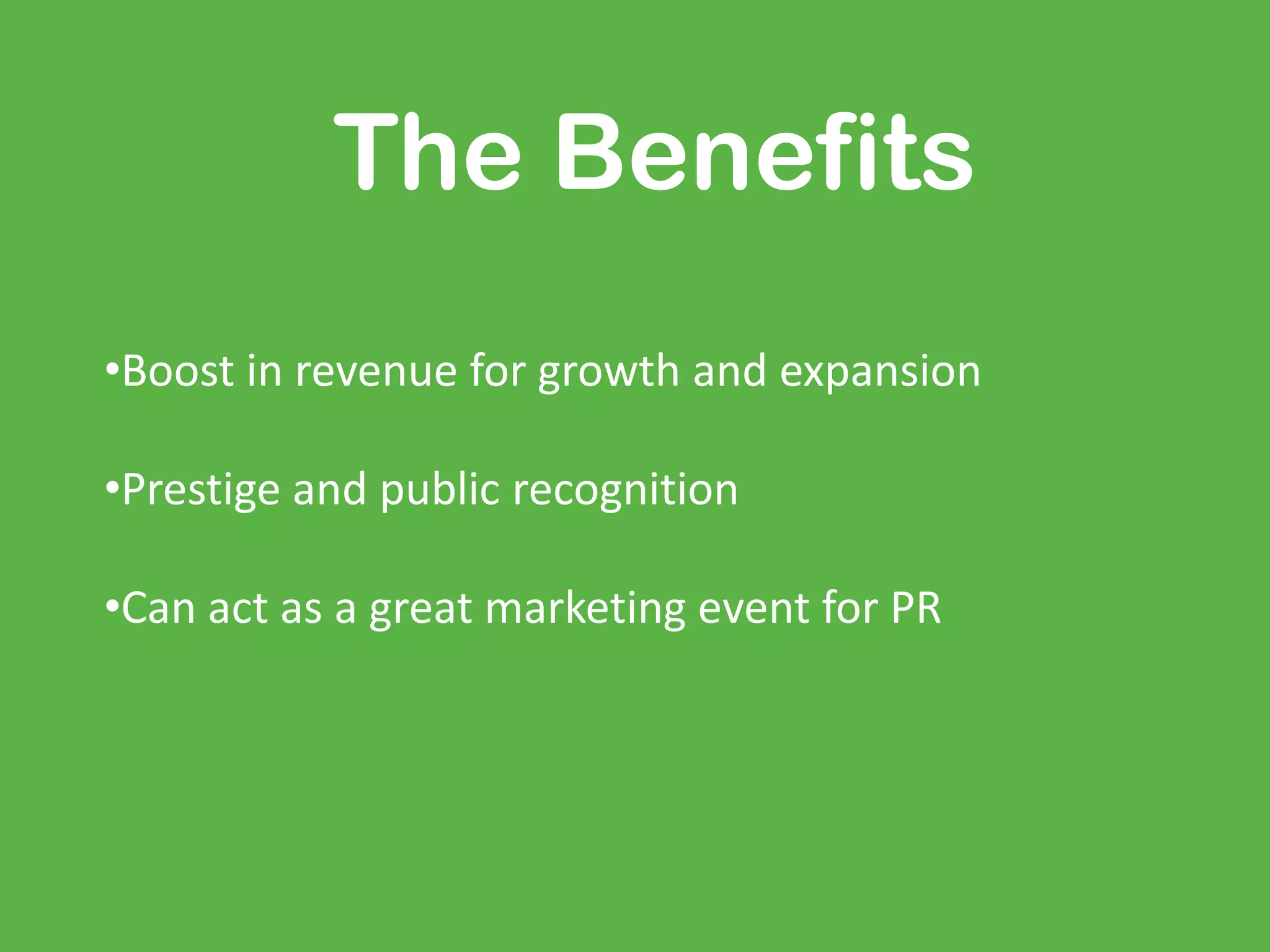 The Benefits

•Boost in revenue for growth and expansion

•Prestige and public recognition

•Can act as a great marketing event for PR